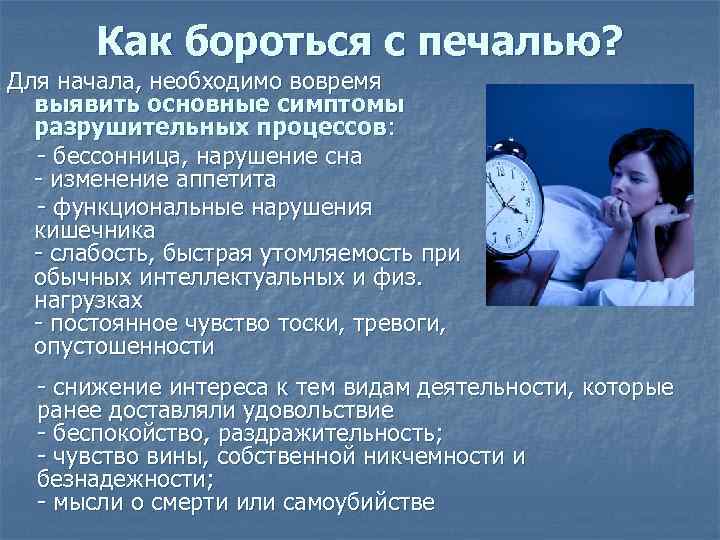 Как бороться с печалью?

Для начала, необходимо вовремя выявить основные симптомы разрушительных процессов:

- бессонница, нарушение сна
- изменение аппетита
- функциональные нарушения кишечника
- слабость, быстрая утомляемость при обычных интеллектуальных и физ. нагрузках
- постоянное чувство тоски, тревоги, опустошенности

- снижение интереса к тем видам деятельности, которые ранее доставляли удовольствие
- беспокойство, раздражительность;
- чувство вины, собственной никчемности и безнадежности;
- мысли о смерти или самоубийстве